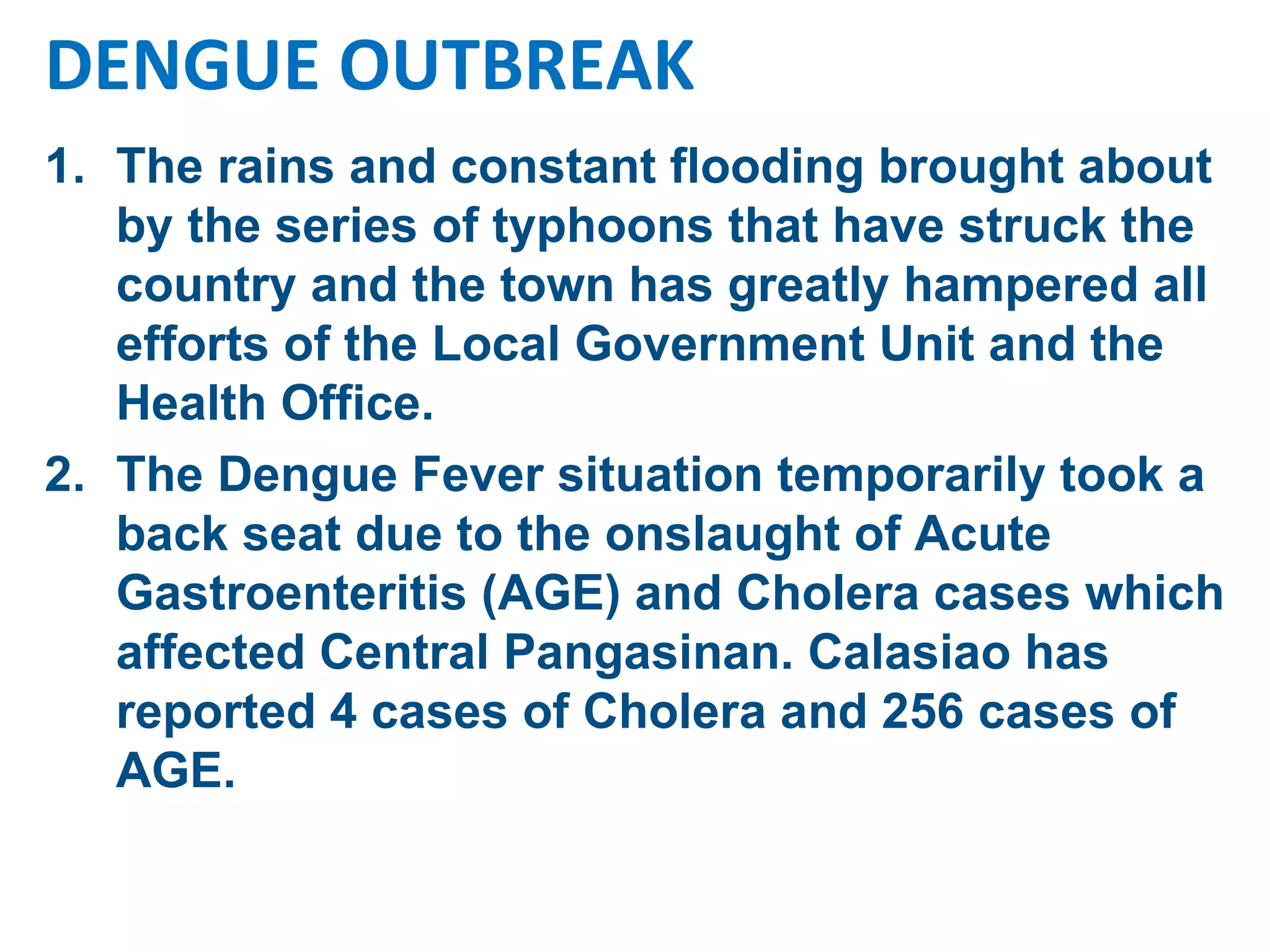 DENGUE OUTBREAK

1. The rains and constant flooding brought about by the series of typhoons that have struck the country and the town has greatly hampered all efforts of the Local Government Unit and the Health Office.

2. The Dengue Fever situation temporarily took a back seat due to the onslaught of Acute Gastroenteritis (AGE) and Cholera cases which affected Central Pangasinan. Calasiao has reported 4 cases of Cholera and 256 cases of AGE.